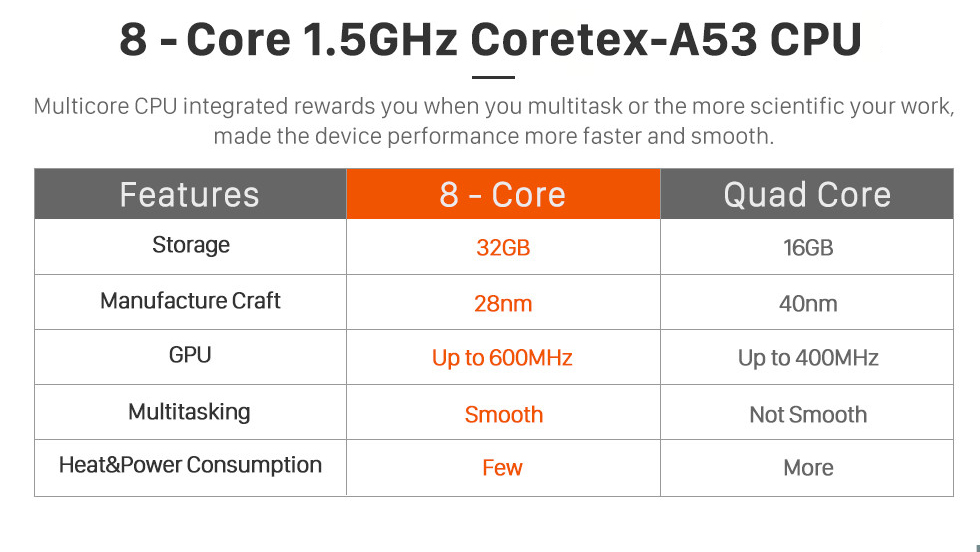 8 - Core 1.5GHz Coretex-A53 CPU

Multicore CPU integrated rewards you when you multitask or the more scientific your work, made the device performance more faster and smooth.

| Features | 8 - Core | Quad Core |
|---|---|---|
| Storage | 32GB | 16GB |
| Manufacture Craft | 28nm | 40nm |
| GPU | Up to 600MHz | Up to 400MHz |
| Multitasking | Smooth | Not Smooth |
| Heat&Power Consumption | Few | More |